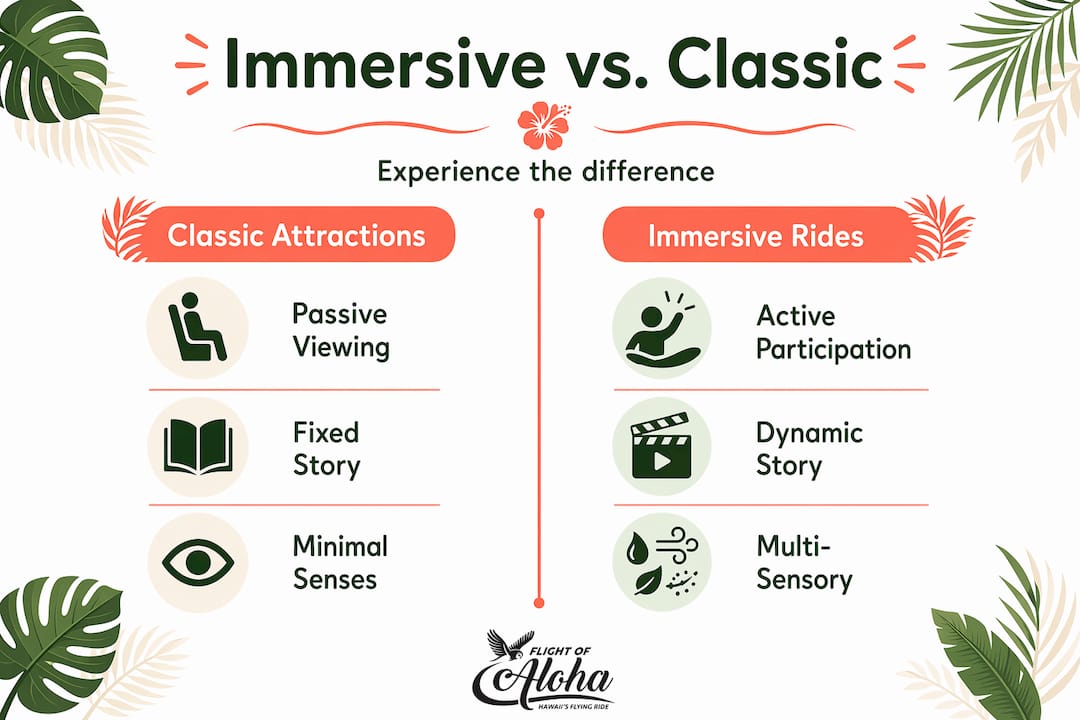 Immersive vs. Classic

Experience the difference

Classic Attractions

Passive Viewing

Fixed Story

Minimal Senses

Immersive Rides

Active Participation

Dynamic Story

Multi-Sensory

FLIGHT OF
Aloha
HAWAII'S FLYING RIDE